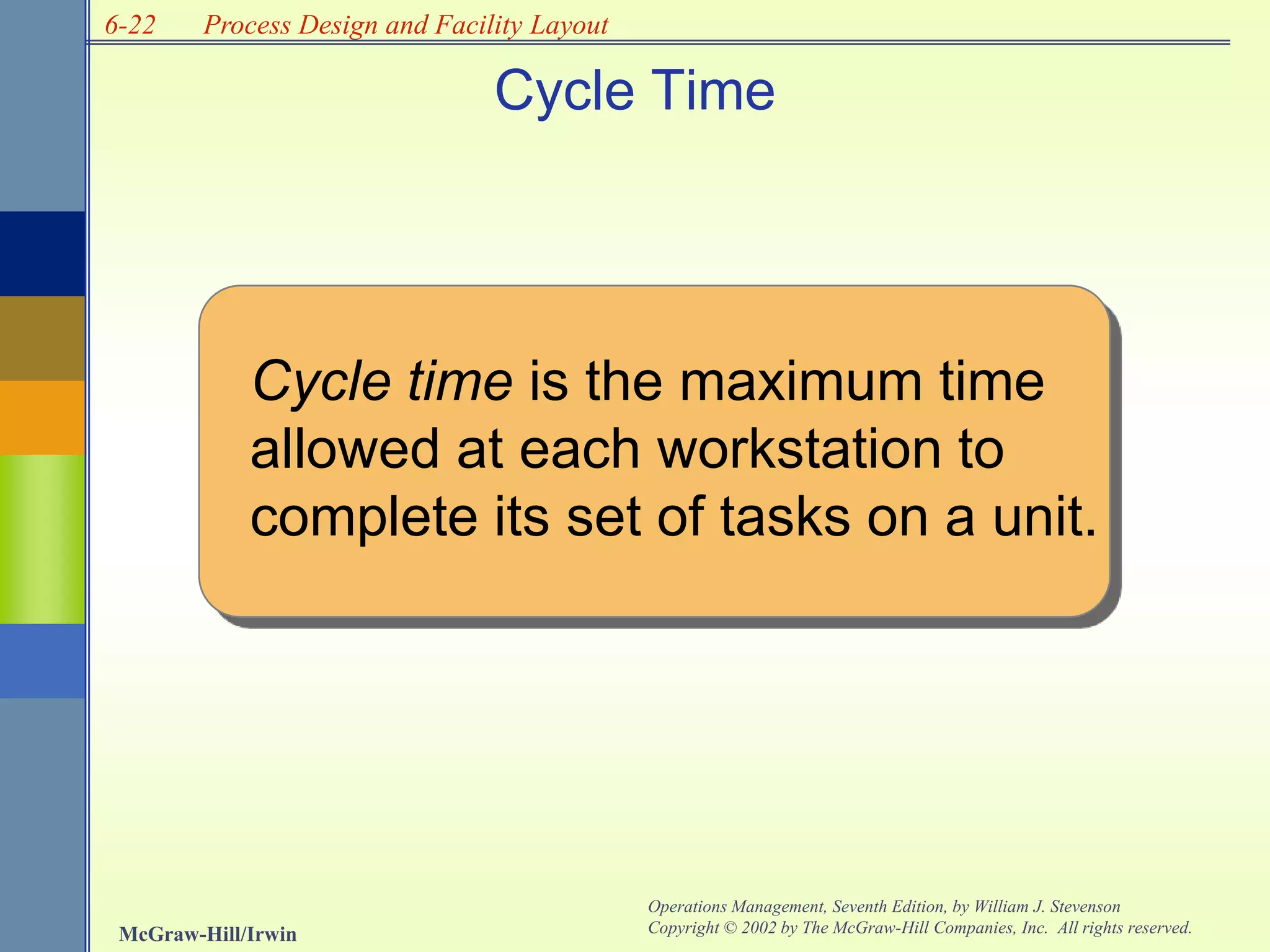 6-22 Process Design and Facility Layout

Cycle Time

Cycle time is the maximum time allowed at each workstation to complete its set of tasks on a unit.

McGraw-Hill/Irwin

Operations Management, Seventh Edition, by William J. Stevenson
Copyright © 2002 by The McGraw-Hill Companies, Inc. All rights reserved.